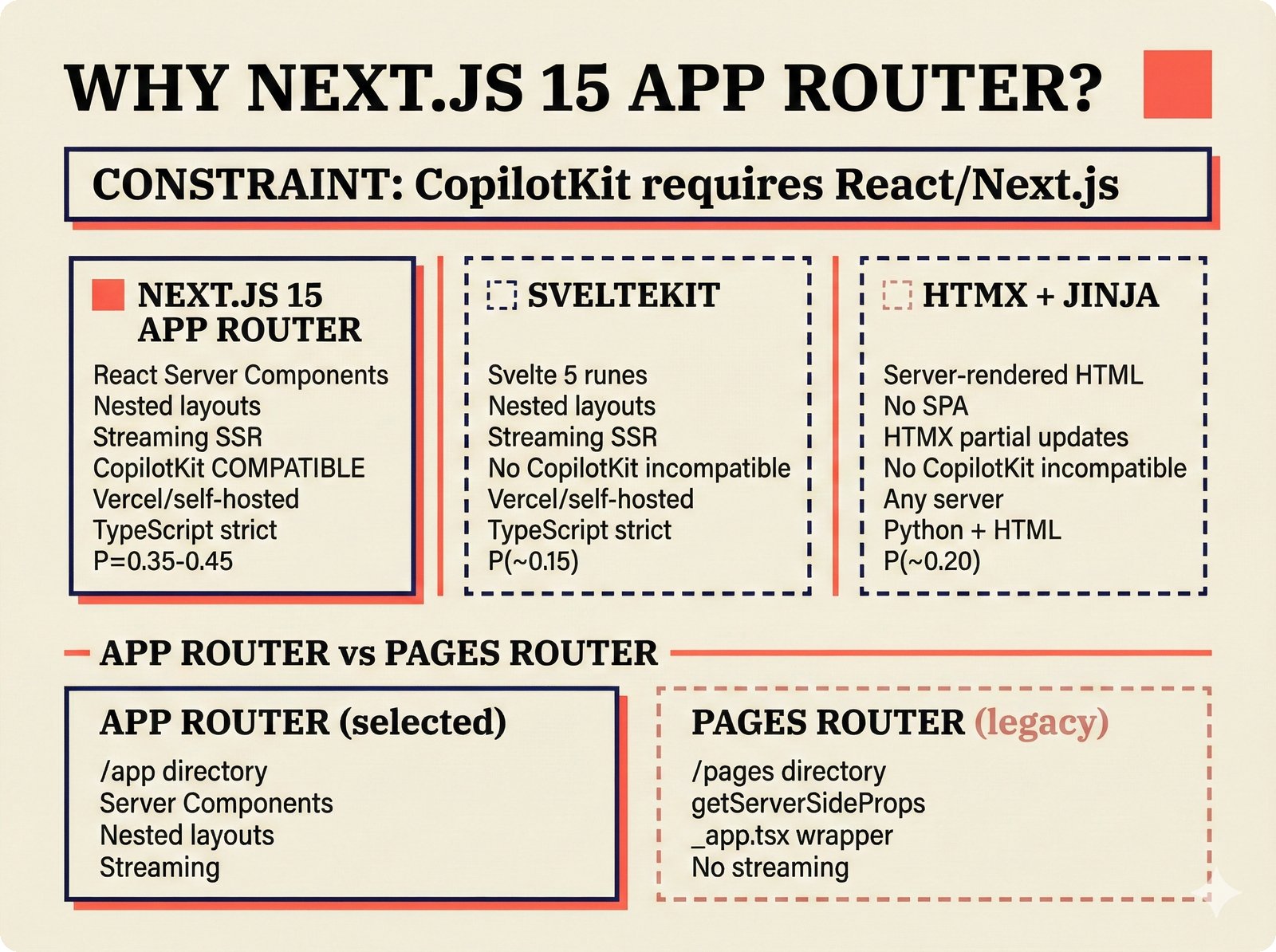 WHY NEXT.JS 15 APP ROUTER?

CONSTRAINT: CopilotKit requires React/Next.js

NEXT.JS 15 APP ROUTER

React Server Components
Nested layouts
Streaming SSR
CopilotKit COMPATIBLE
Vercel/self-hosted
TypeScript strict
P=0.35-0.45

SVELTEKIT

Svelte 5 runes
Nested layouts
Streaming SSR
No CopilotKit incompatible
Vercel/self-hosted
TypeScript strict
P(~0.15)

HTMX + JINJA

Server-rendered HTML
No SPA
HTMX partial updates
No CopilotKit incompatible
Any server
Python + HTML
P(~0.20)

APP ROUTER vs PAGES ROUTER

APP ROUTER (selected)

/app directory
Server Components
Nested layouts
Streaming

PAGES ROUTER (legacy)

/pages directory
getServerSideProps
_app.tsx wrapper
No streaming